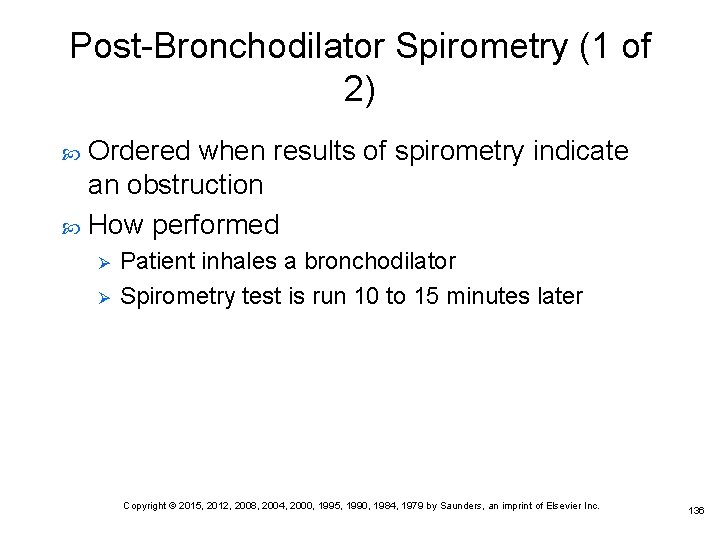 Post-Bronchodilator Spirometry (1 of 2)

Ordered when results of spirometry indicate an obstruction

How performed

Patient inhales a bronchodilator

Spirometry test is run 10 to 15 minutes later

Copyright © 2015, 2012, 2008, 2004, 2000, 1995, 1990, 1984, 1979 by Saunders, an imprint of Elsevier Inc.

136